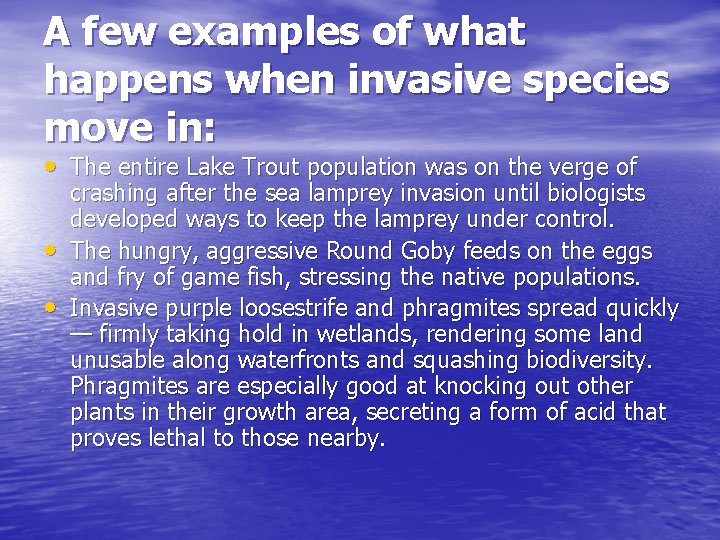 A few examples of what happens when invasive species move in:

• The entire Lake Trout population was on the verge of crashing after the sea lamprey invasion until biologists developed ways to keep the lamprey under control.
• The hungry, aggressive Round Goby feeds on the eggs and fry of game fish, stressing the native populations.
• Invasive purple loosestrife and phragmites spread quickly — firmly taking hold in wetlands, rendering some land unusable along waterfronts and squashing biodiversity. Phragmites are especially good at knocking out other plants in their growth area, secreting a form of acid that proves lethal to those nearby.